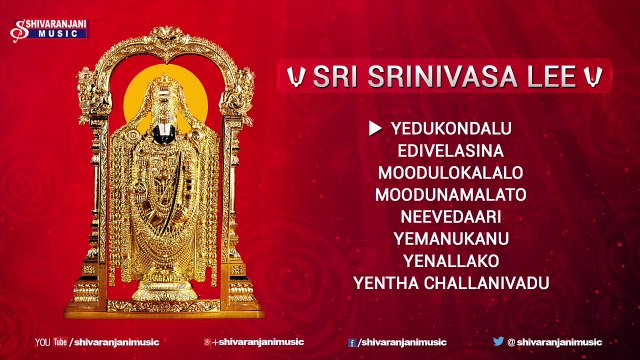 SHIVARANJANI MUSIC

SRI SRINIVASA LEE

YEDUKONDALU
EDIVELASINA
MOODULOKALALO
MOODUNAMALATO
NEEVEDAARI
YEMANUKANU
YENALLAKO
YENTHA CHALLANIVADU

YOU Tube /shivaranjanimusic
+shivaranjanimusic
/shivaranjanimusic
@shivaranjanimusic